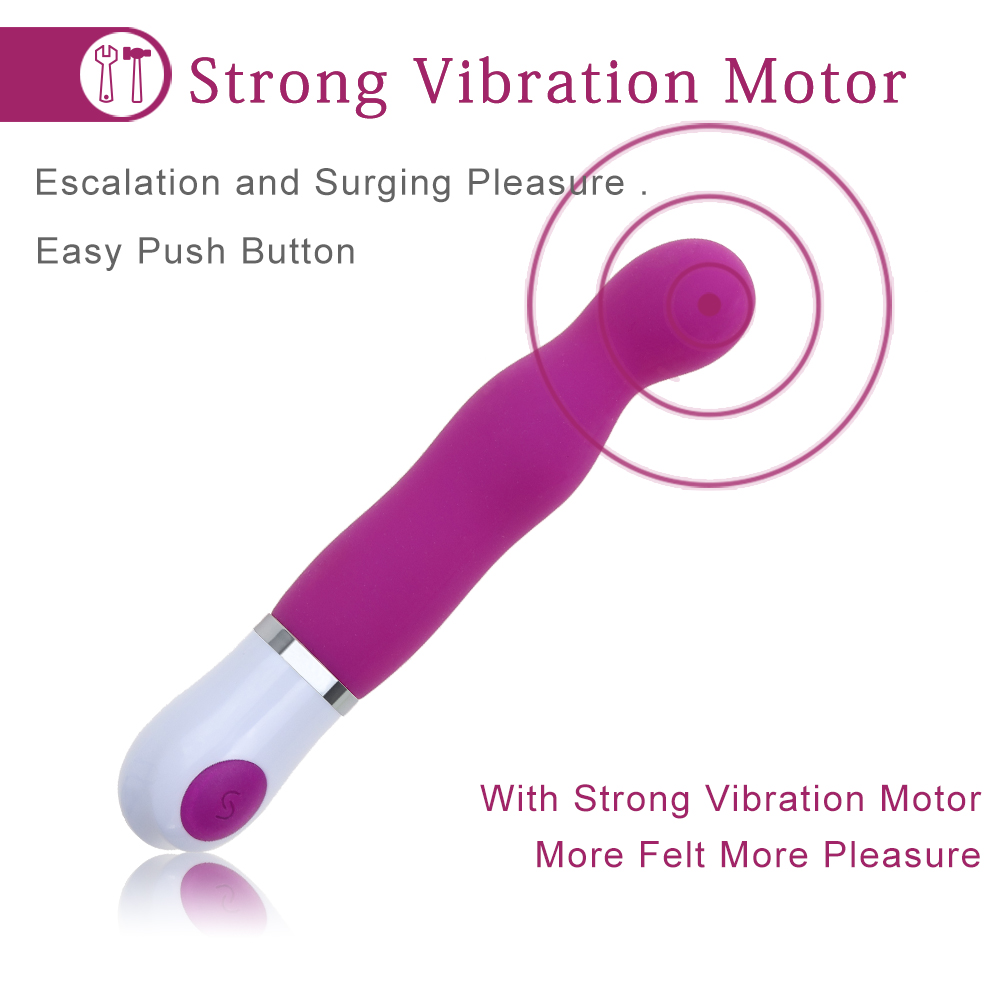 Strong Vibration Motor

Escalation and Surging Pleasure .

Easy Push Button

With Strong Vibration Motor
More Felt More Pleasure